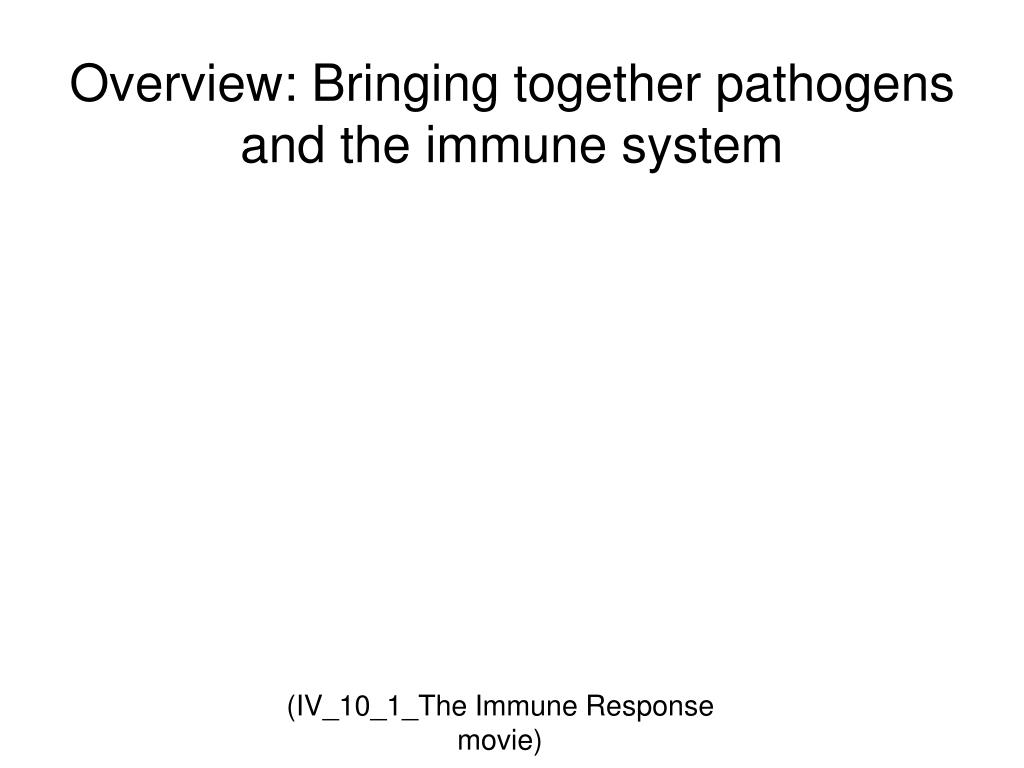 Overview: Bringing together pathogens and the immune system

(IV_10_1_The Immune Response movie)